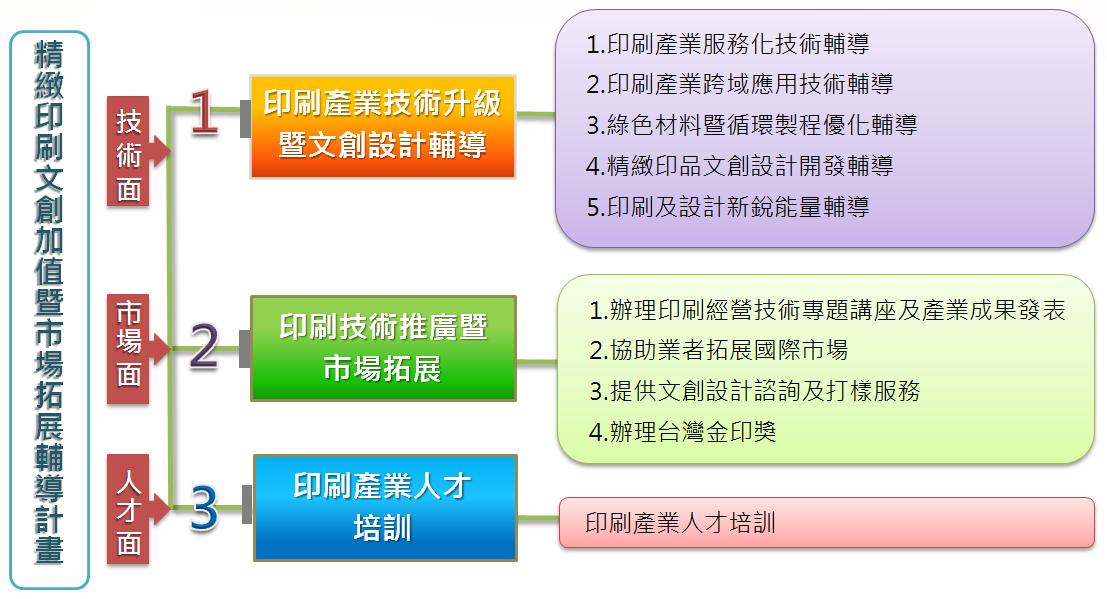 精緻印刷文創加值暨市場拓展輔導計畫

技術面

1

印刷產業技術升級暨文創設計輔導

1.印刷產業服務化技術輔導
2.印刷產業跨域應用技術輔導
3.綠色材料暨循環製程優化輔導
4.精緻印品文創設計開發輔導
5.印刷及設計新銳能量輔導

市場面

2

印刷技術推廣暨市場拓展

1.辦理印刷經營技術專題講座及產業成果發表
2.協助業者拓展國際市場
3.提供文創設計諮詢及打樣服務
4.辦理台灣金印獎

人才面

3

印刷產業人才培訓

印刷產業人才培訓